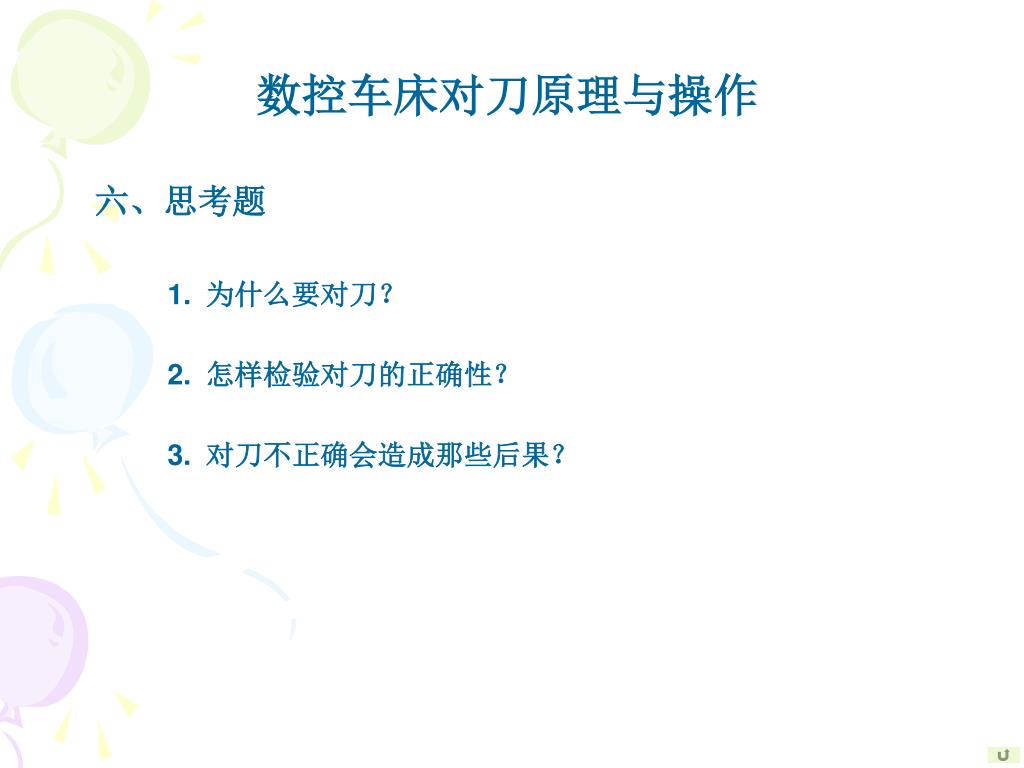 数控车床对刀原理与操作

六、思考题

1. 为什么要对刀?

2. 怎样检验对刀的正确性?

3. 对刀不正确会造成那些后果?